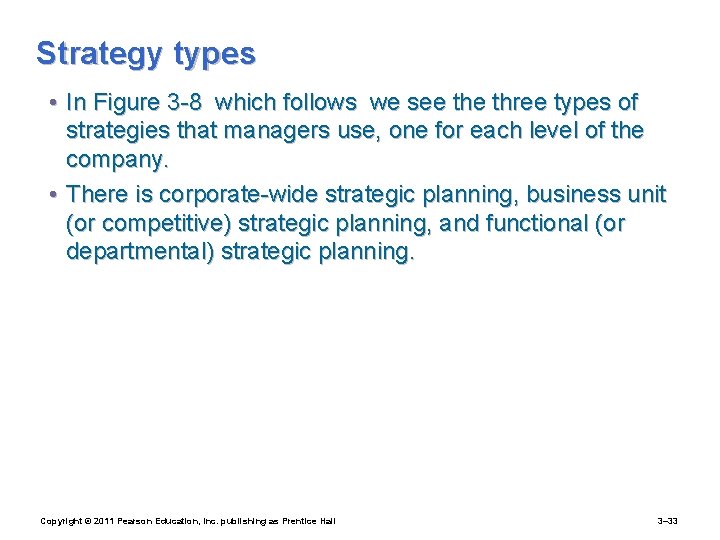 Strategy types

• In Figure 3-8 which follows we see the three types of strategies that managers use, one for each level of the company.

• There is corporate-wide strategic planning, business unit (or competitive) strategic planning, and functional (or departmental) strategic planning.

Copyright © 2011 Pearson Education, Inc. publishing as Prentice Hall

3–33